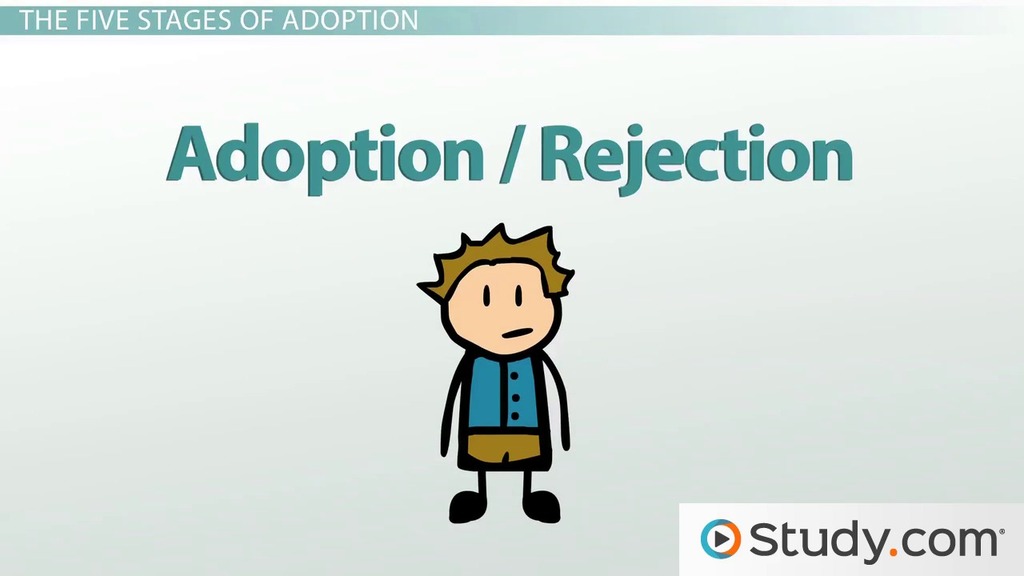 THE FIVE STAGES OF ADOPTION

Adoption / Rejection

Study.com